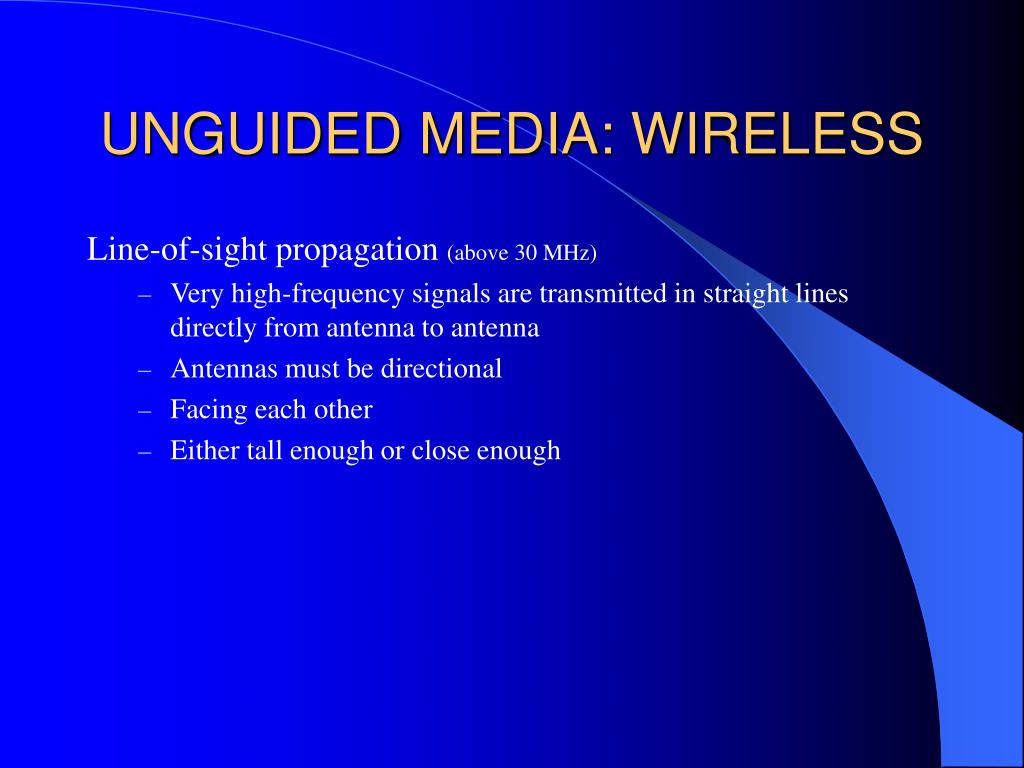 UNGUIDED MEDIA: WIRELESS

Line-of-sight propagation (above 30 MHz)

– Very high-frequency signals are transmitted in straight lines directly from antenna to antenna
– Antennas must be directional
– Facing each other
– Either tall enough or close enough